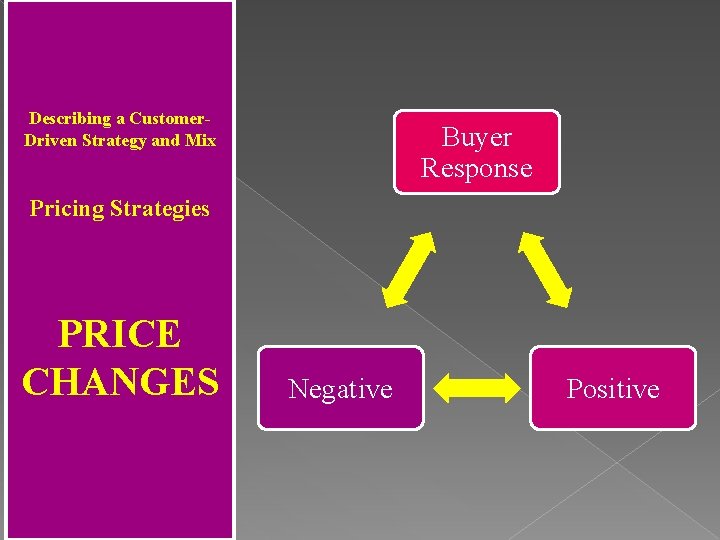 Describing a Customer-Driven Strategy and Mix

Pricing Strategies

PRICE CHANGES

Buyer Response

Negative

Positive